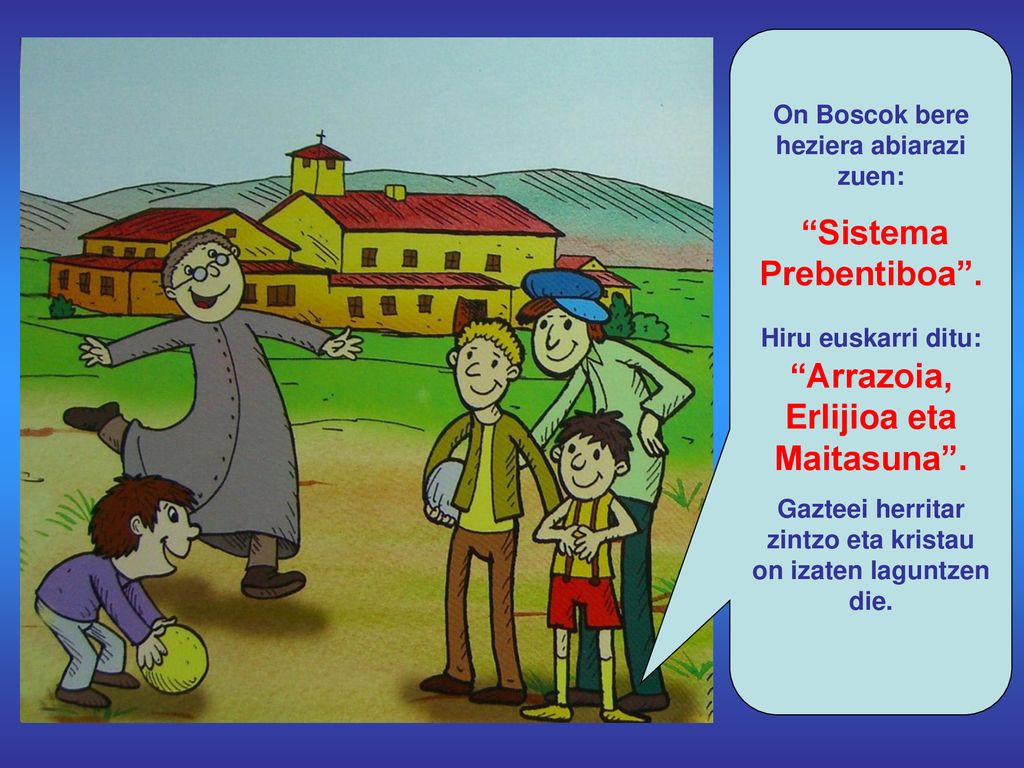 On Boscok bere heziera abiarazi zuen:

“Sistema Prebentiboa”.

Hiru euskarri ditu:
“Arrazoia, Erlijioa eta Maitasuna”.

Gazteei herritar zintzo eta kristau on izaten laguntzen die.